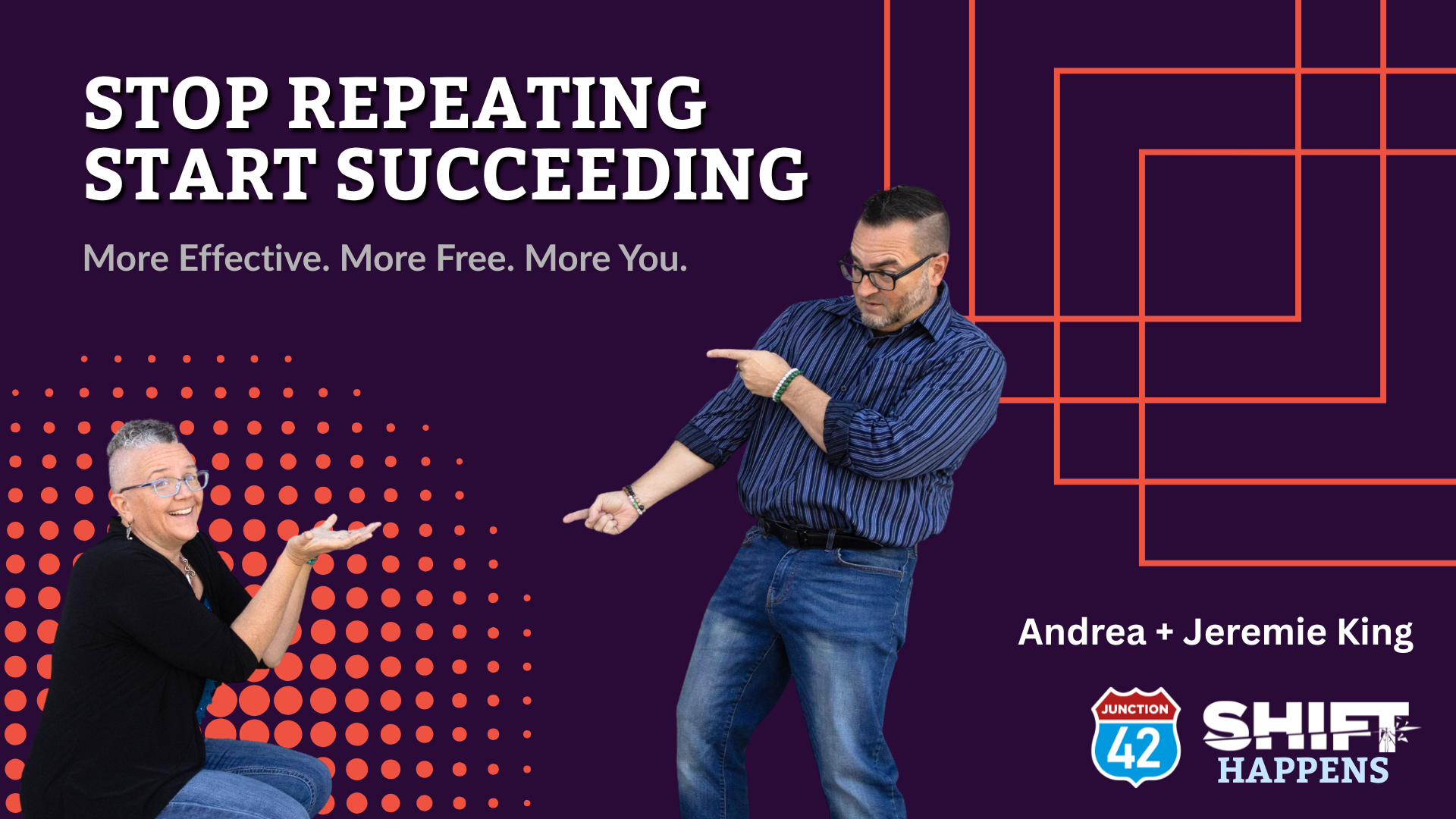 STOP REPEATING
START SUCCEEDING

More Effective. More Free. More You.

Andrea + Jeremie King

JUNCTION
42

SHIFT
HAPPENS